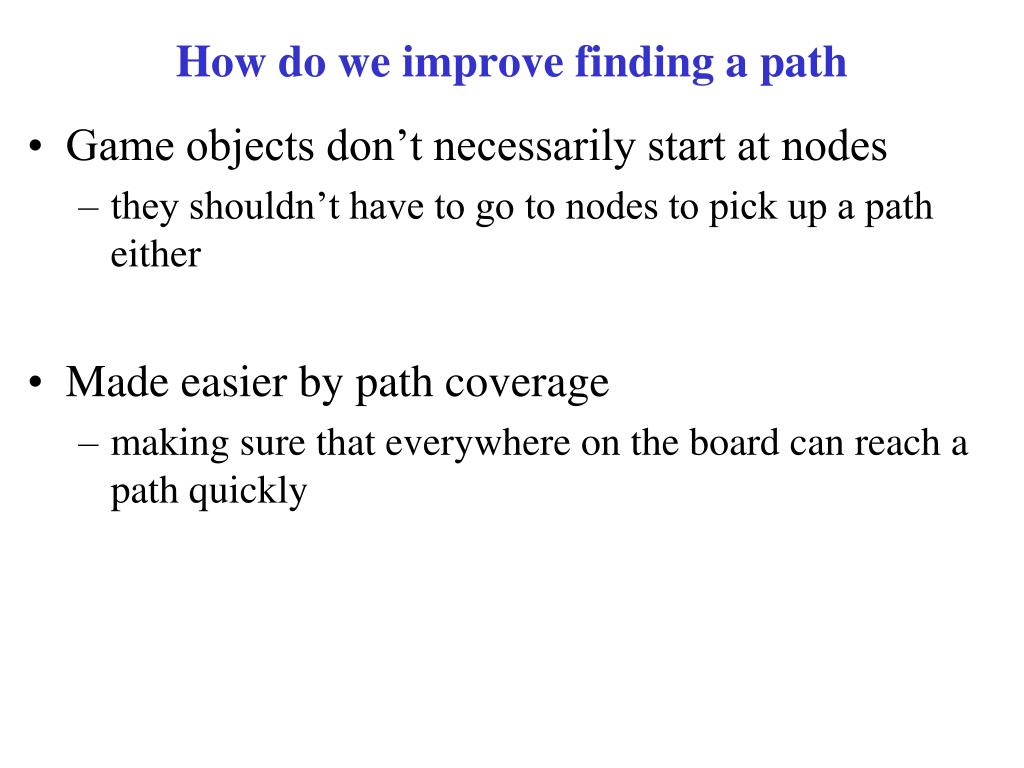 How do we improve finding a path

• Game objects don’t necessarily start at nodes
– they shouldn’t have to go to nodes to pick up a path either

• Made easier by path coverage
– making sure that everywhere on the board can reach a path quickly